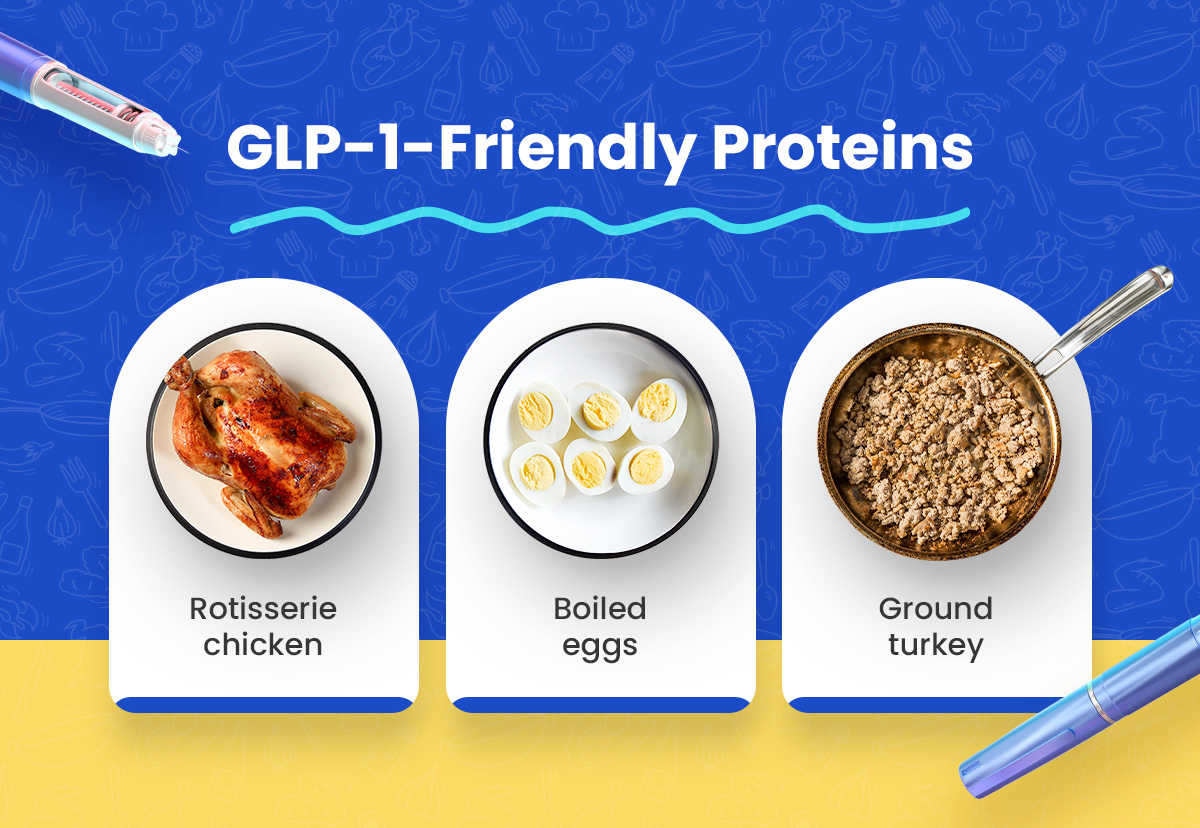 GLP-1-Friendly Proteins

Rotisserie chicken

Boiled eggs

Ground turkey